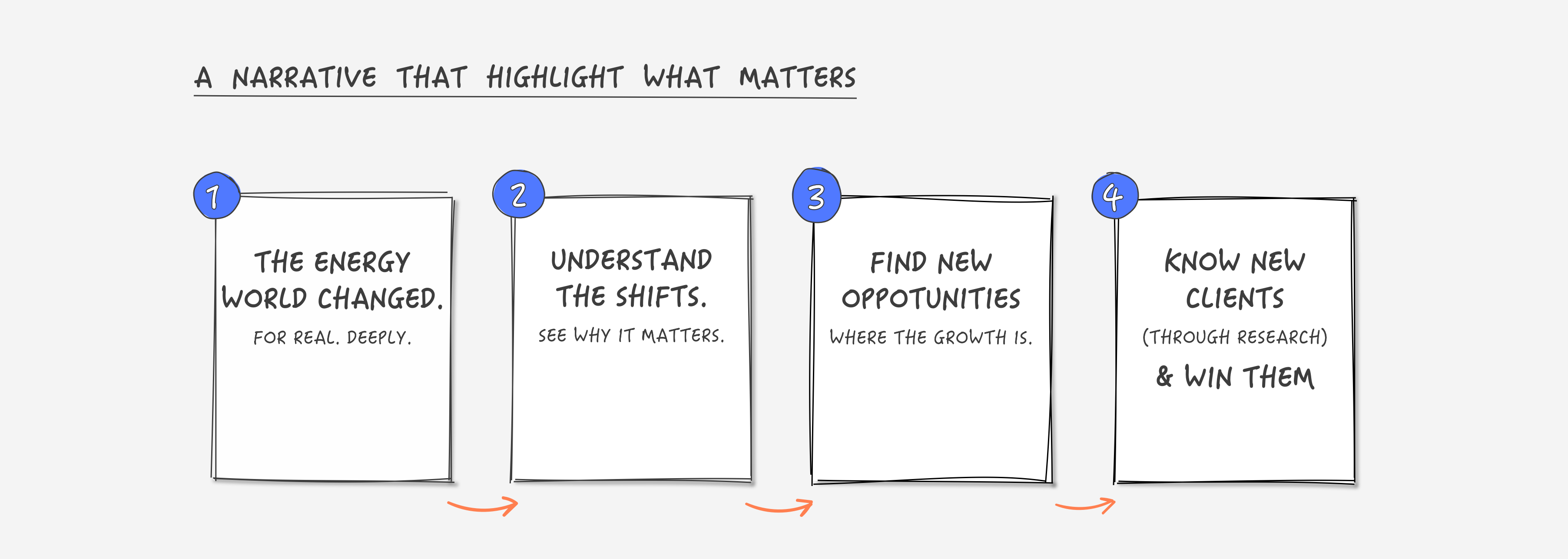 A NARRATIVE THAT HIGHLIGHT WHAT MATTERS

1

THE ENERGY WORLD CHANGED.

FOR REAL. DEEPLY.

2

UNDERSTAND THE SHIFTS.

SEE WHY IT MATTERS.

3

FIND NEW OPPOTUNITIES

WHERE THE GROWTH IS.

4

KNOW NEW CLIENTS

(THROUGH RESEARCH)

& WIN THEM